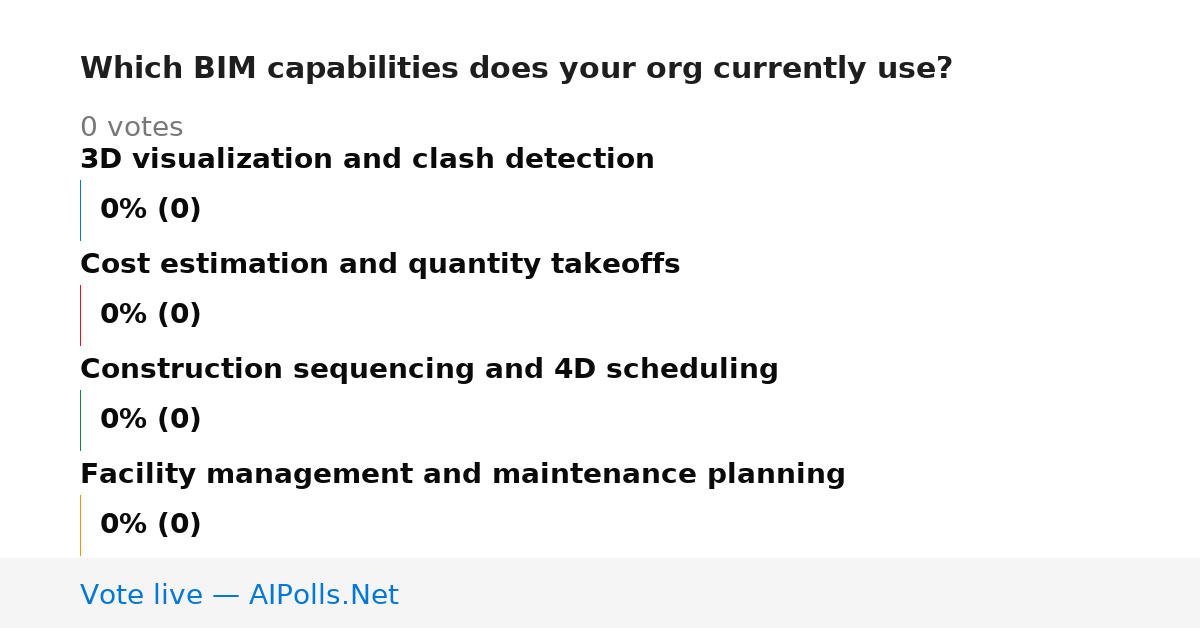 Which BIM capabilities does your org currently use?

0 votes

3D visualization and clash detection

0% (0)

Cost estimation and quantity takeoffs

0% (0)

Construction sequencing and 4D scheduling

0% (0)

Facility management and maintenance planning

0% (0)

Vote live — AIPolls.Net